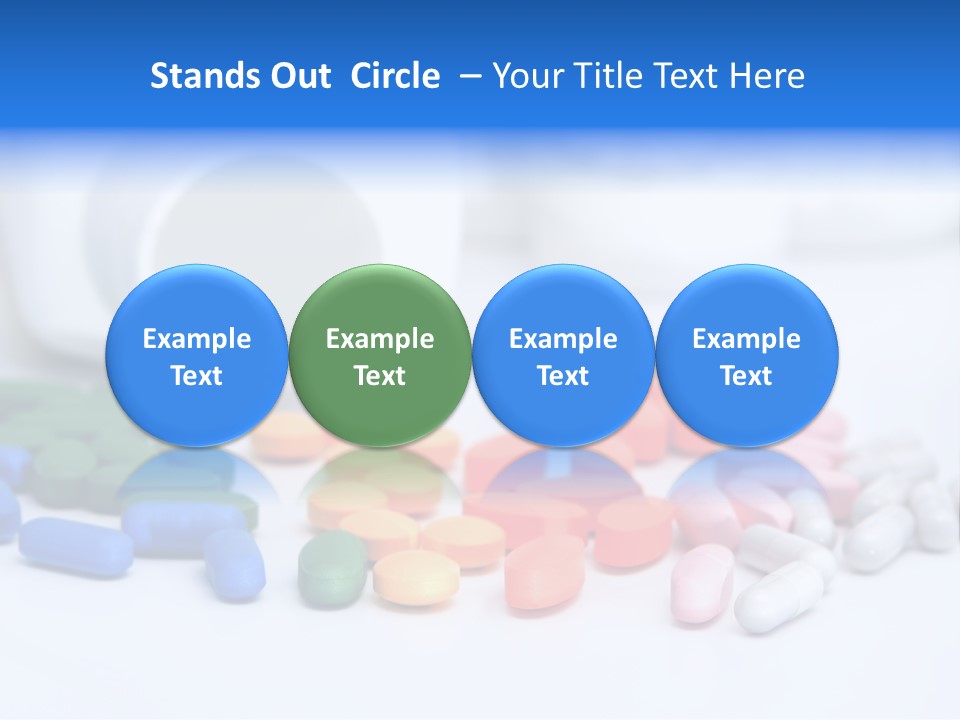 Stands Out Circle – Your Title Text Here

Example Text

Example Text

Example Text

Example Text